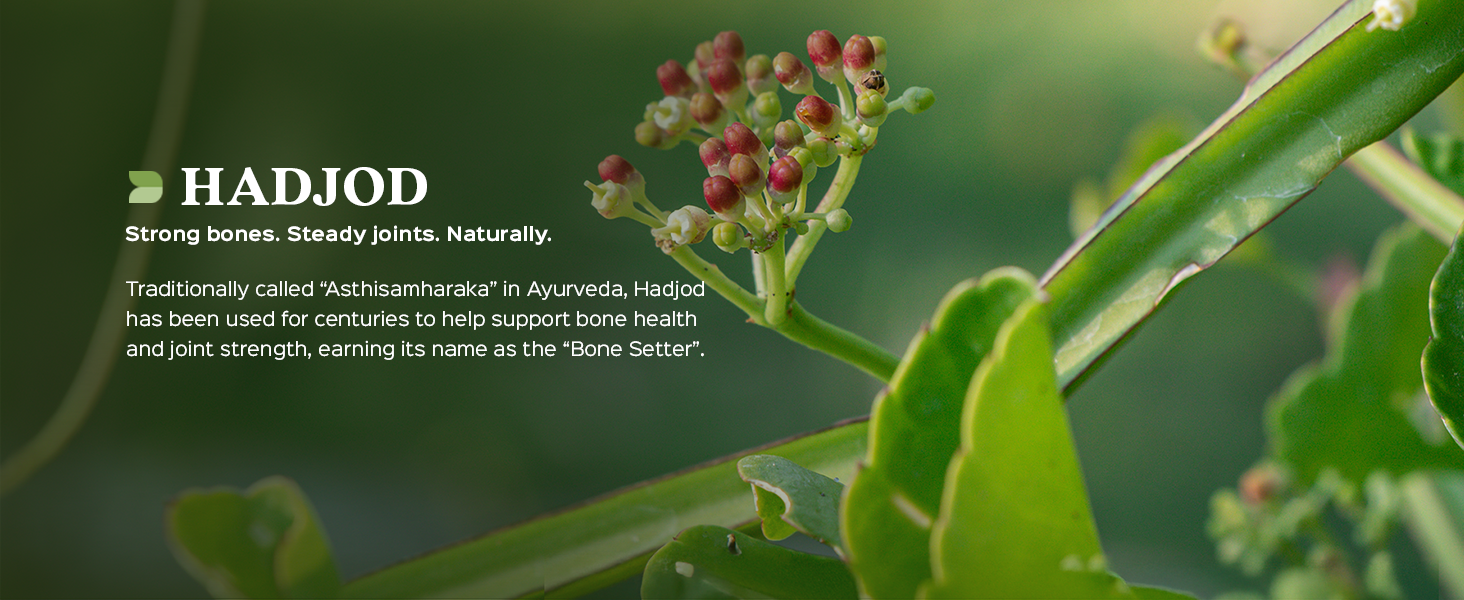 HADJOD

Strong bones. Steady joints. Naturally.

Traditionally called “Asthisamharaka” in Ayurveda, Hadjod has been used for centuries to help support bone health and joint strength, earning its name as the “Bone Setter”.